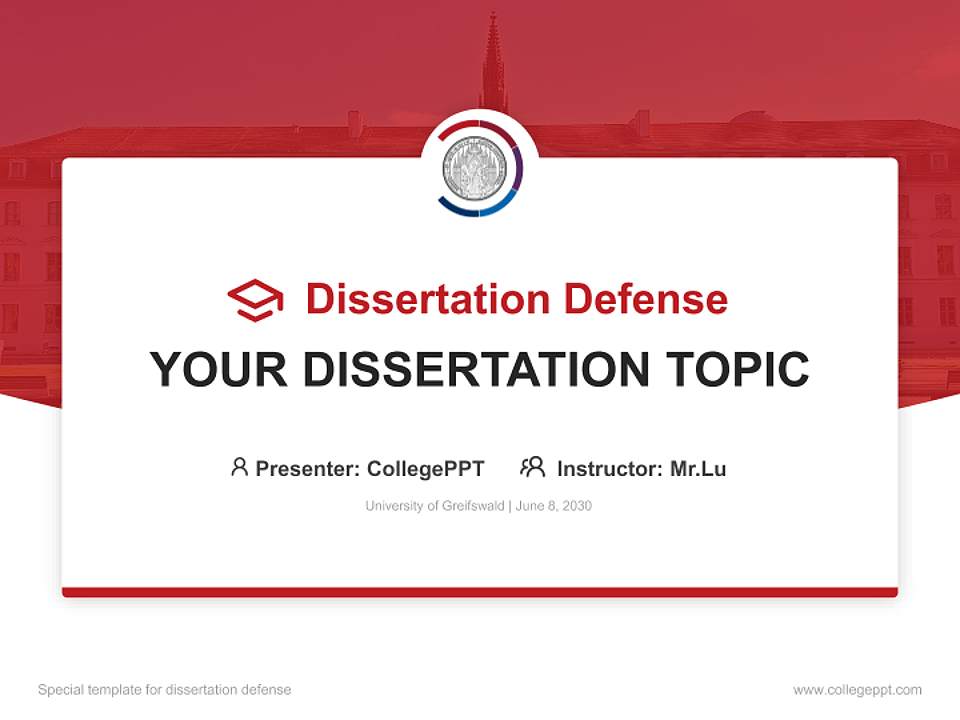 Dissertation Defense

YOUR DISSERTATION TOPIC

Presenter: CollegePPT Instructor: Mr.Lu

University of Greifswald | June 8, 2030

Special template for dissertation defense

www.collegeppt.com